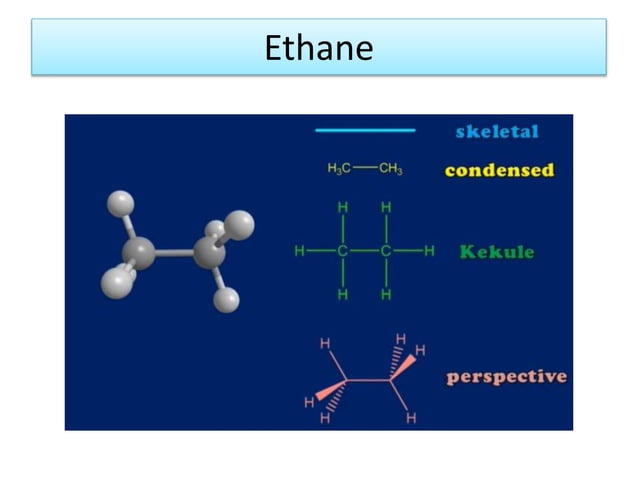 Ethane

skeletal

$H_3C—CH_3$ condensed

H H
H—C—C—H
H H

Kekule

H H
H H
H H

perspective